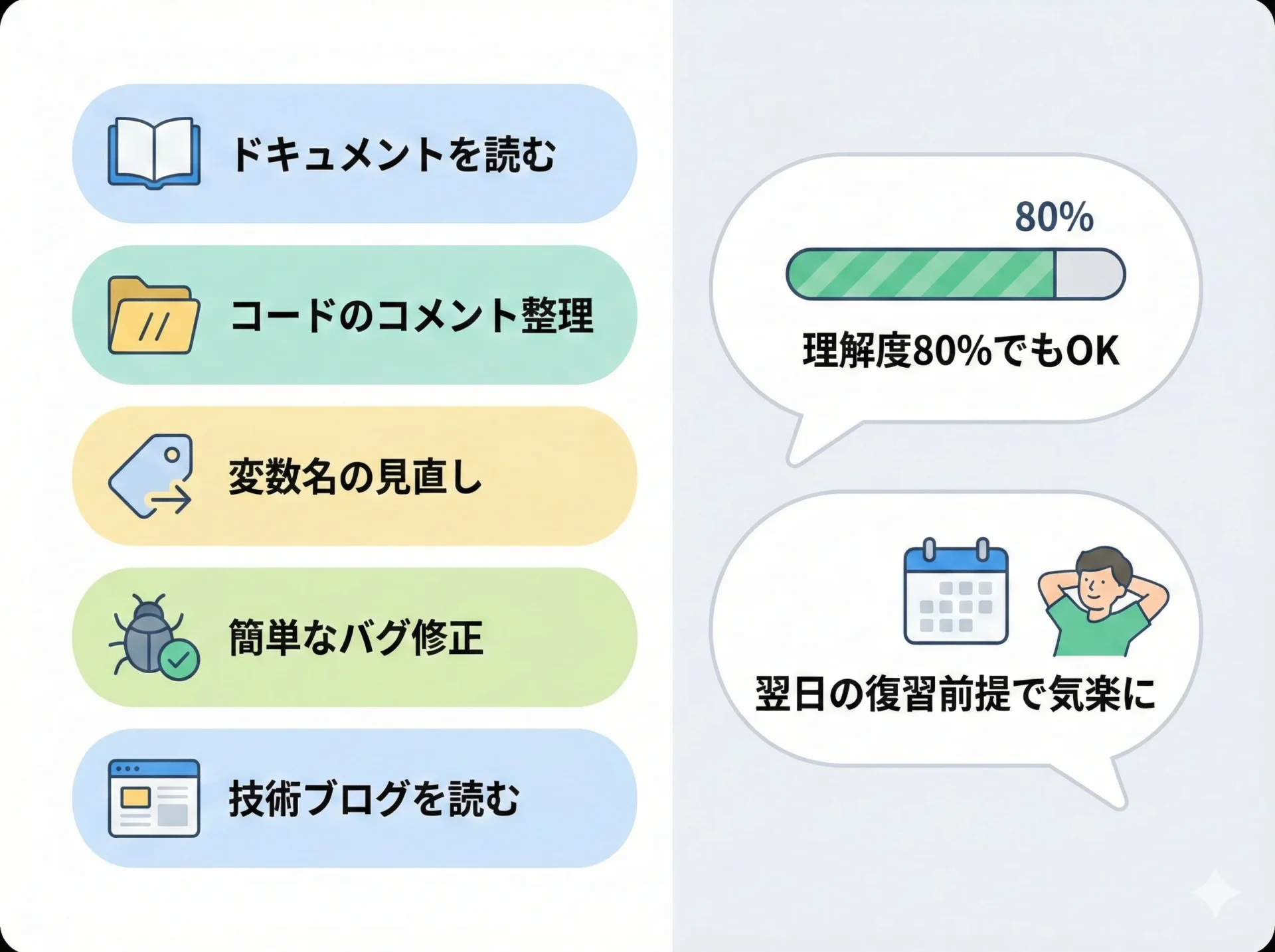 ドキュメントを読む

//

コードのコメント整理

変数名の見直し

簡単なバグ修正

技術ブログを読む

80%

理解度80%でもOK

翌日の復習前提で気楽に